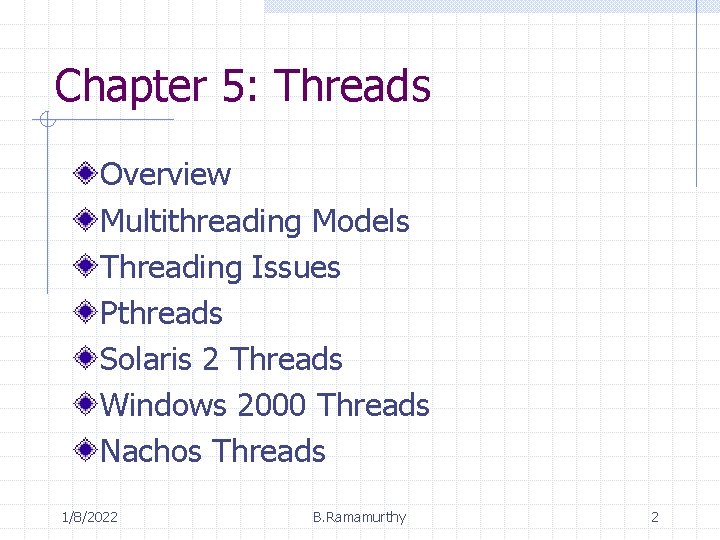 Chapter 5: Threads

Overview
Multithreading Models
Threading Issues
Pthreads
Solaris 2 Threads
Windows 2000 Threads
Nachos Threads

1/8/2022 B.Ramamurthy 2